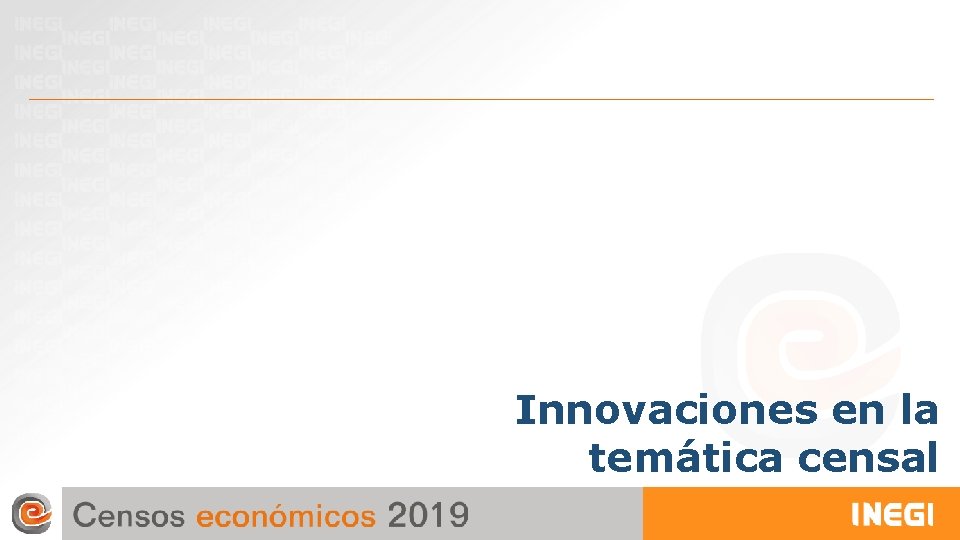 Innovaciones en la temática censal

Censos económicos 2019

INEGI